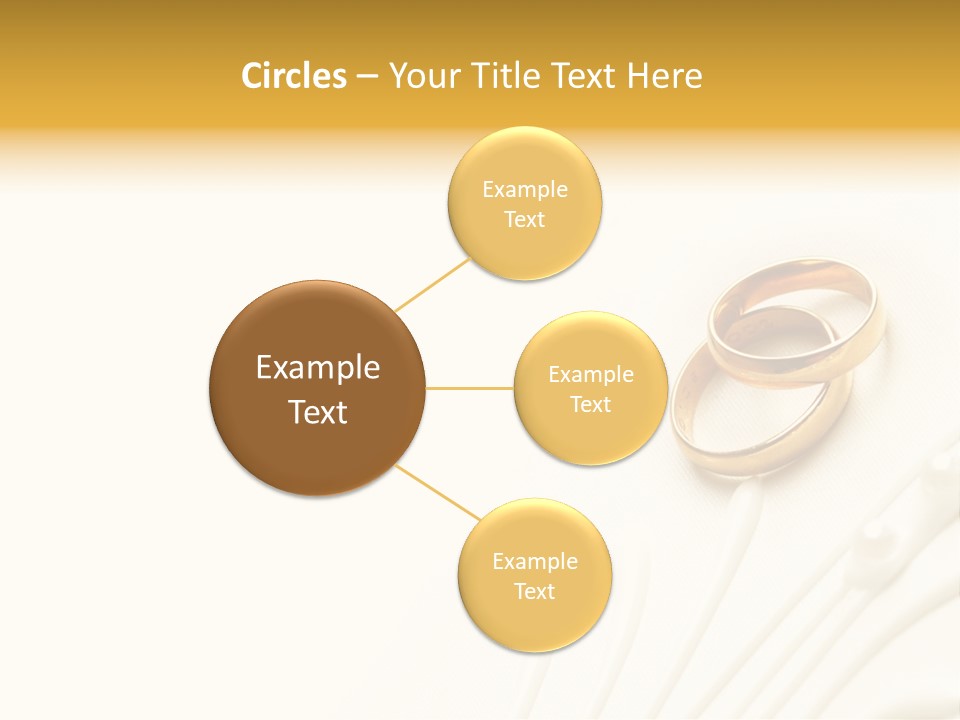 Circles – Your Title Text Here

Example Text

Example Text

Example Text

Example Text